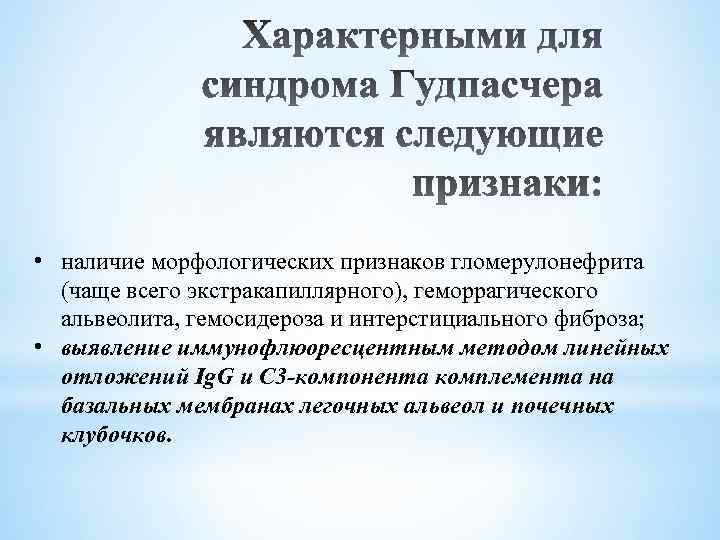 Характерными для синдрома Гудпасчера являются следующие признаки:

• наличие морфологических признаков гломерулонефрита (чаще всего экстракапиллярного), геморрагического альвеолита, гемосидероза и интерстициального фиброза;
• выявление иммунофлюоресцентным методом линейных отложений IgG и С3-компонента комплемента на базальных мембранах легочных альвеол и почечных клубочков.